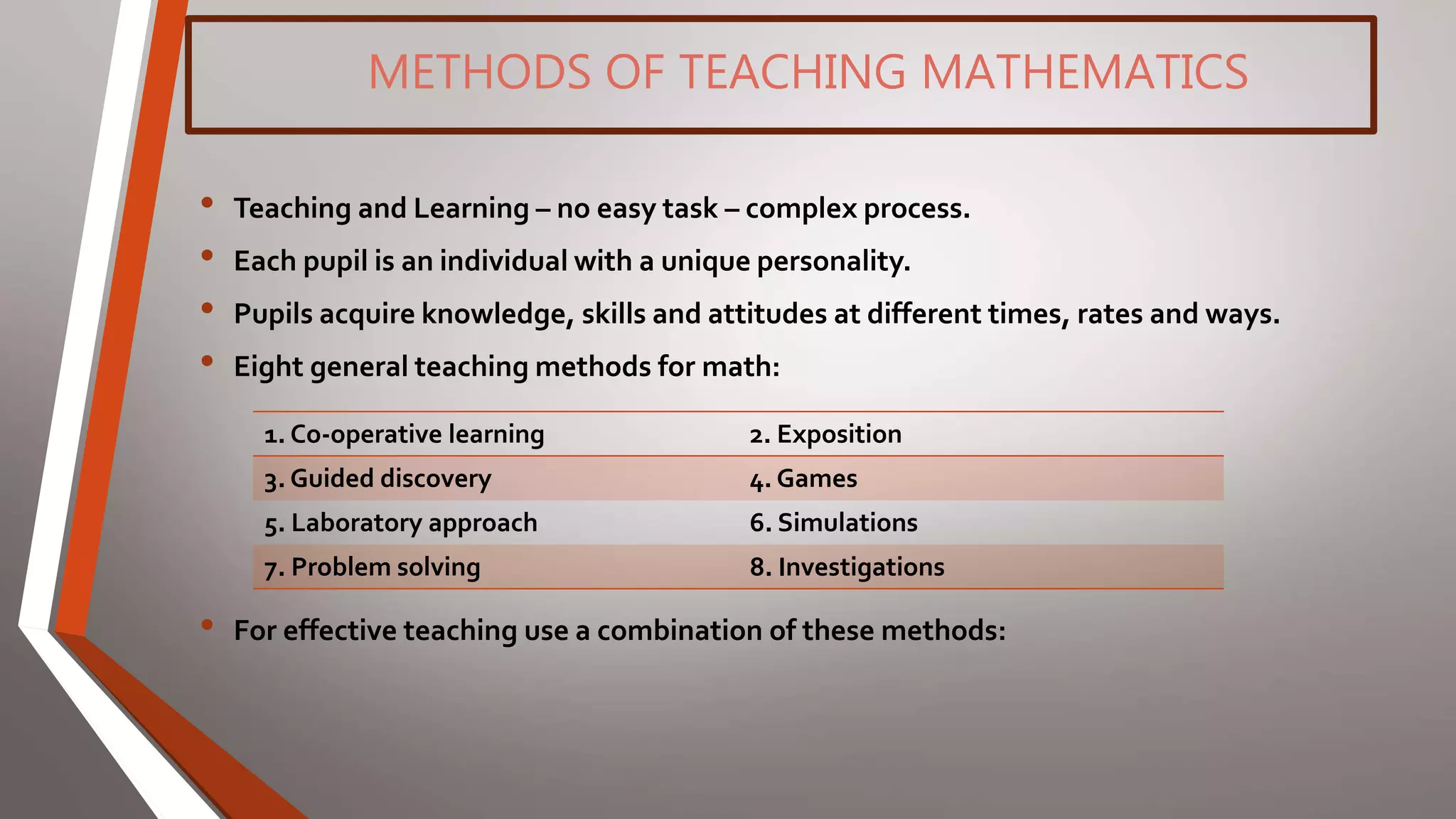 METHODS OF TEACHING MATHEMATICS

• Teaching and Learning – no easy task – complex process.

• Each pupil is an individual with a unique personality.

• Pupils acquire knowledge, skills and attitudes at different times, rates and ways.

• Eight general teaching methods for math:

| 1. Co-operative learning | 2. Exposition |
|---|---|
| 3. Guided discovery | 4. Games |
| 5. Laboratory approach | 6. Simulations |
| 7. Problem solving | 8. Investigations |

• For effective teaching use a combination of these methods: